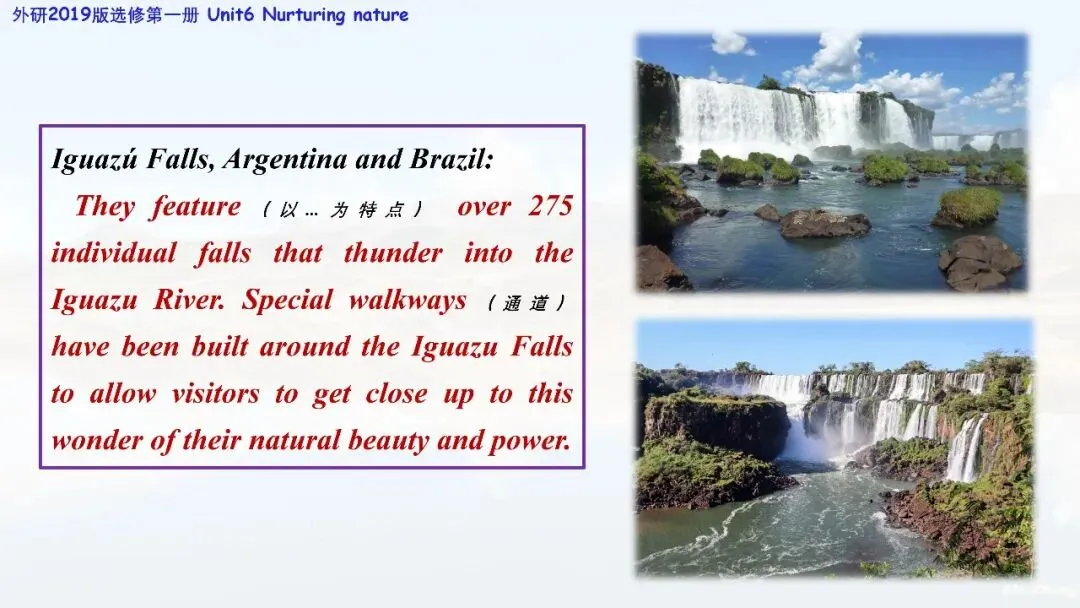 外研2019版选修第一册 Unit6 Nurturing nature

Iguazú Falls, Argentina and Brazil:

They feature （以…为特点） over 275 individual falls that thunder into the Iguazu River. Special walkways （通道） have been built around the Iguazu Falls to allow visitors to get close up to this wonder of their natural beauty and power.